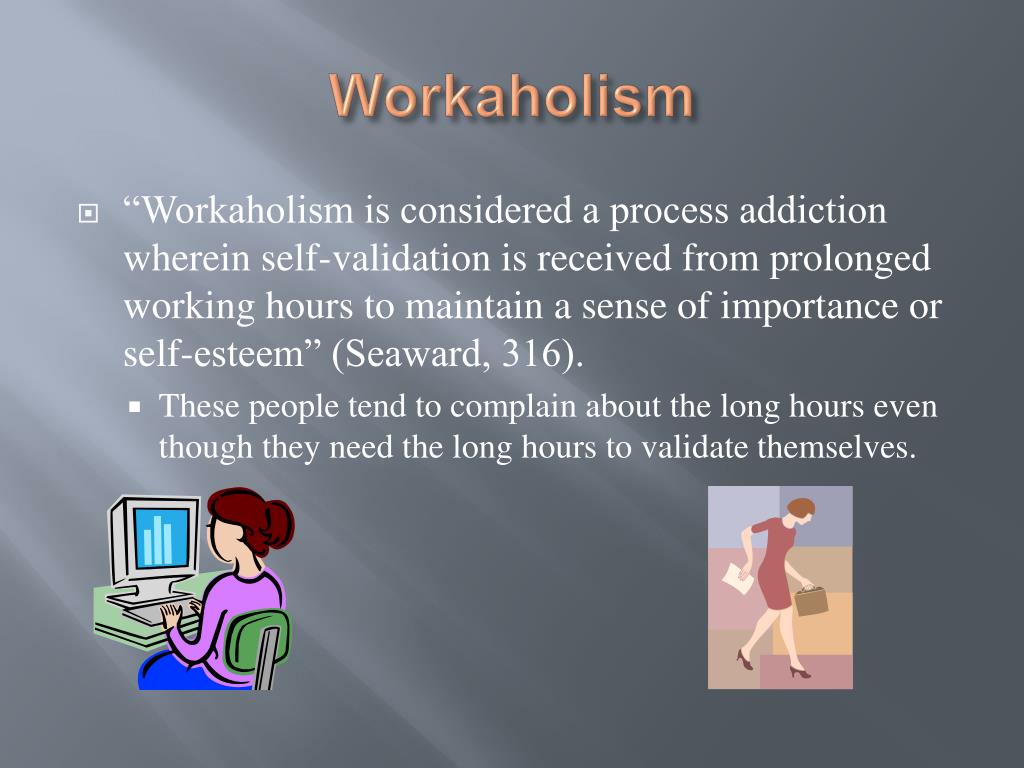 Workaholism

“Workaholism is considered a process addiction wherein self-validation is received from prolonged working hours to maintain a sense of importance or self-esteem” (Seaward, 316).

These people tend to complain about the long hours even though they need the long hours to validate themselves.